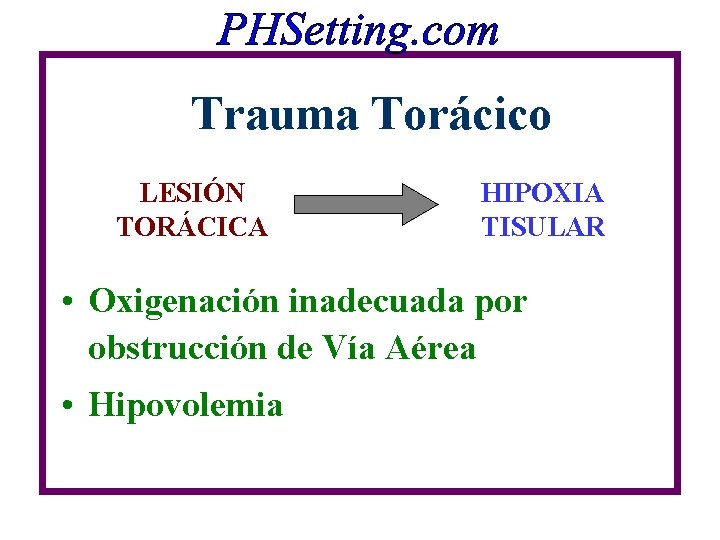 PHSetting.com

Trauma Torácico

LESIÓN TORÁCICA

HIPOXIA TISULAR

• Oxigenación inadecuada por obstrucción de Vía Aérea

• Hipovolemia